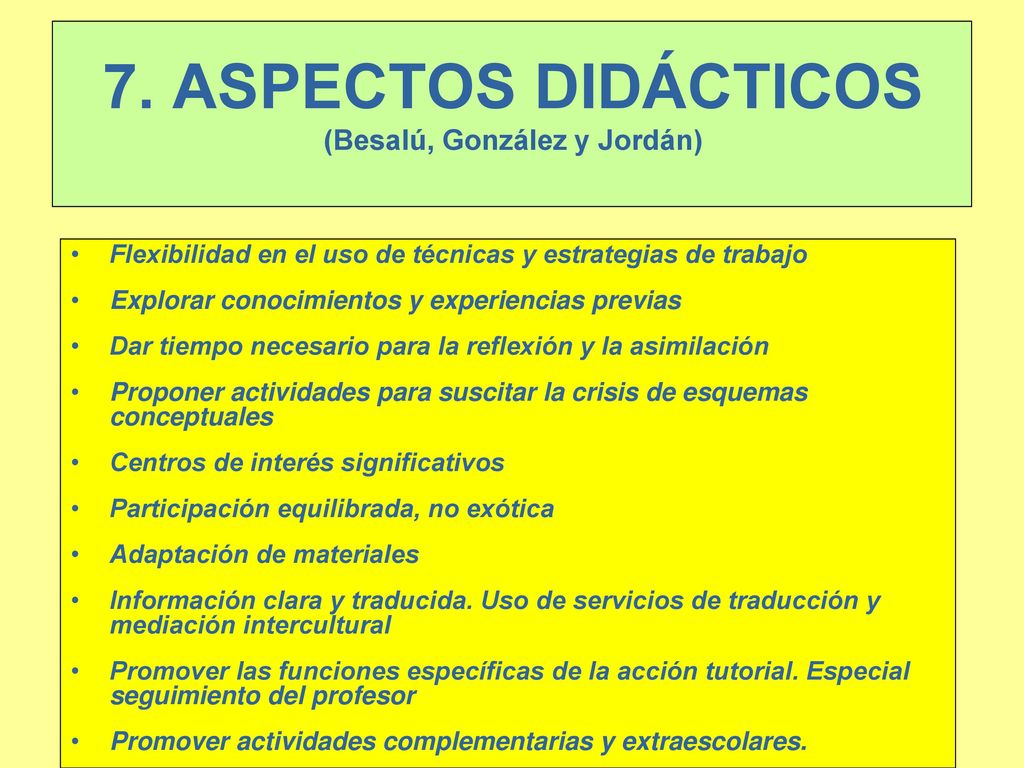 7. ASPECTOS DIDÁCTICOS
(Besalú, González y Jordán)

• Flexibilidad en el uso de técnicas y estrategias de trabajo
• Explorar conocimientos y experiencias previas
• Dar tiempo necesario para la reflexión y la asimilación
• Proponer actividades para suscitar la crisis de esquemas conceptuales
• Centros de interés significativos
• Participación equilibrada, no exótica
• Adaptación de materiales
• Información clara y traducida. Uso de servicios de traducción y mediación intercultural
• Promover las funciones específicas de la acción tutorial. Especial seguimiento del profesor
• Promover actividades complementarias y extraescolares.